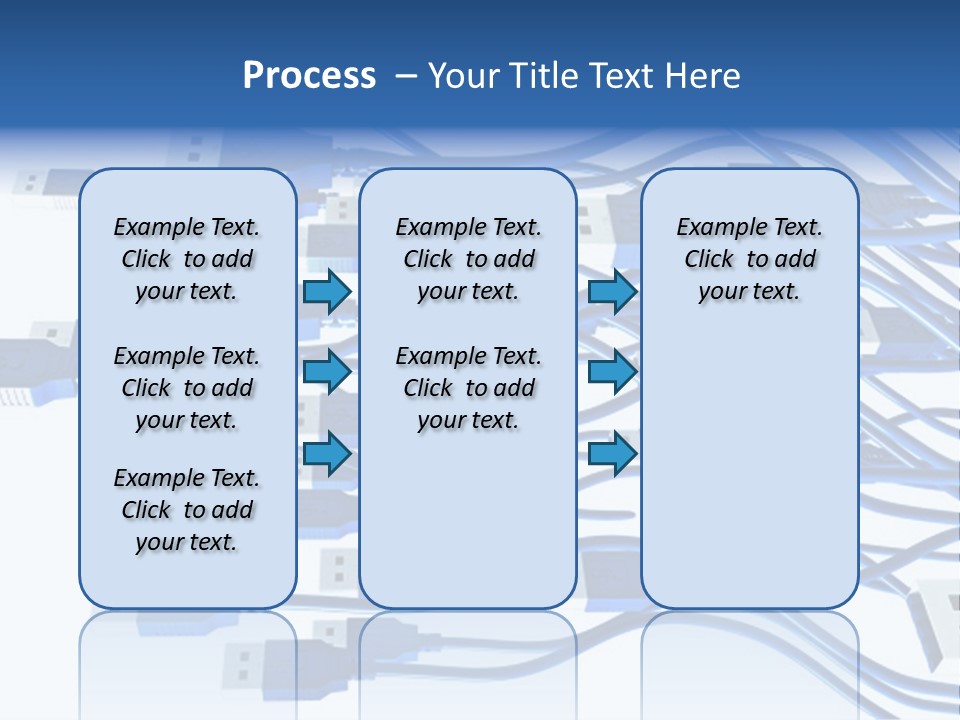 Process – Your Title Text Here

Example Text. Click to add your text.

Example Text. Click to add your text.

Example Text. Click to add your text.

Example Text. Click to add your text.

Example Text. Click to add your text.

Example Text. Click to add your text.